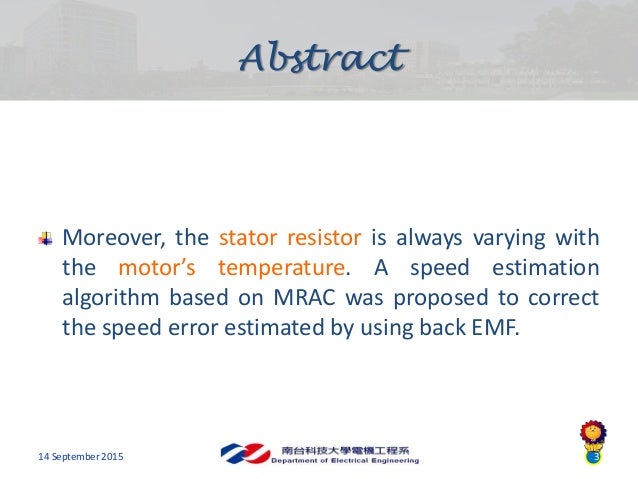 Abstract

Moreover, the stator resistor is always varying with the motor's temperature. A speed estimation algorithm based on MRAC was proposed to correct the speed error estimated by using back EMF.

14 September 2015

南台科技大學電機工程系
Department of Electrical Engineering

3